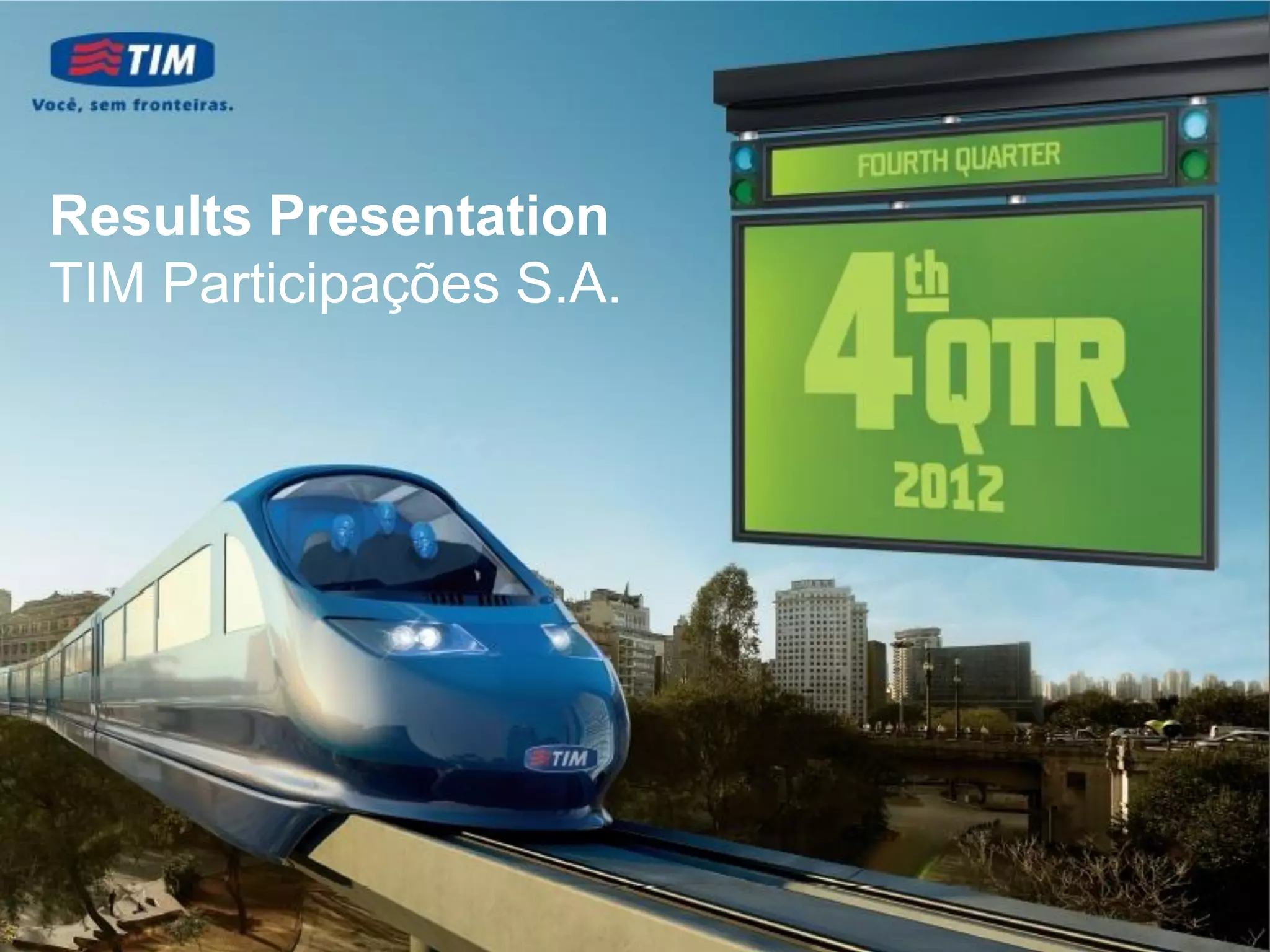 TIM
Você, sem fronteiras.

Results Presentation
TIM Participações S.A.

FOURTH QUARTER

4th QTR
2012

TIM